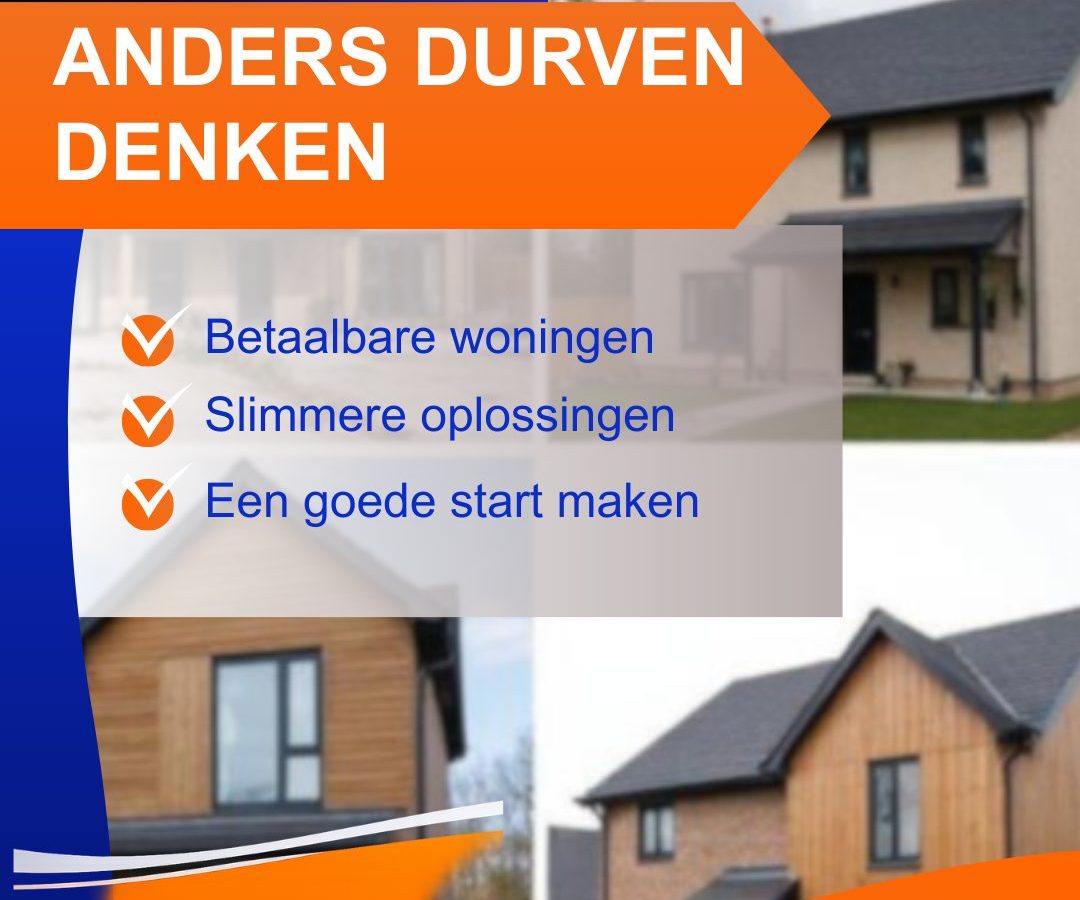 ANDERS DURVEN DENKEN

Betaalbare woningen
Slimmere oplossingen
Een goede start maken